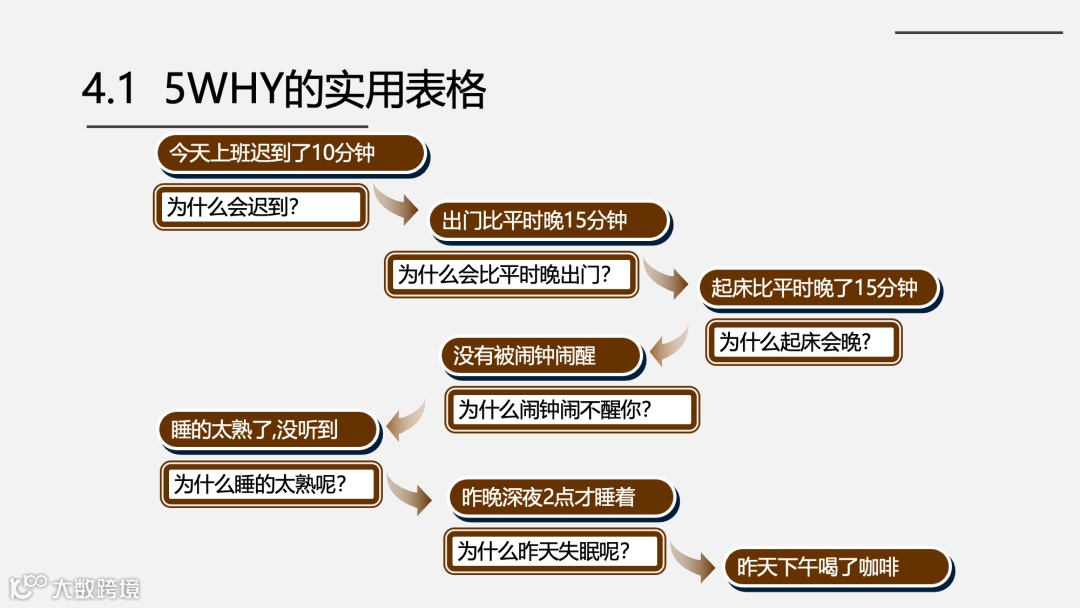 4.1 5WHY的实用表格

今天上班迟到了10分钟

为什么会迟到？

出门比平时晚15分钟

为什么会比平时晚出门？

起床比平时晚了15分钟

为什么起床会晚？

没有被闹钟闹醒

为什么闹钟闹不醒你？

睡的太熟了,没听到

为什么睡的太熟呢？

昨晚深夜2点才睡着

为什么昨天失眠呢？

昨天下午喝了咖啡

大数跨境